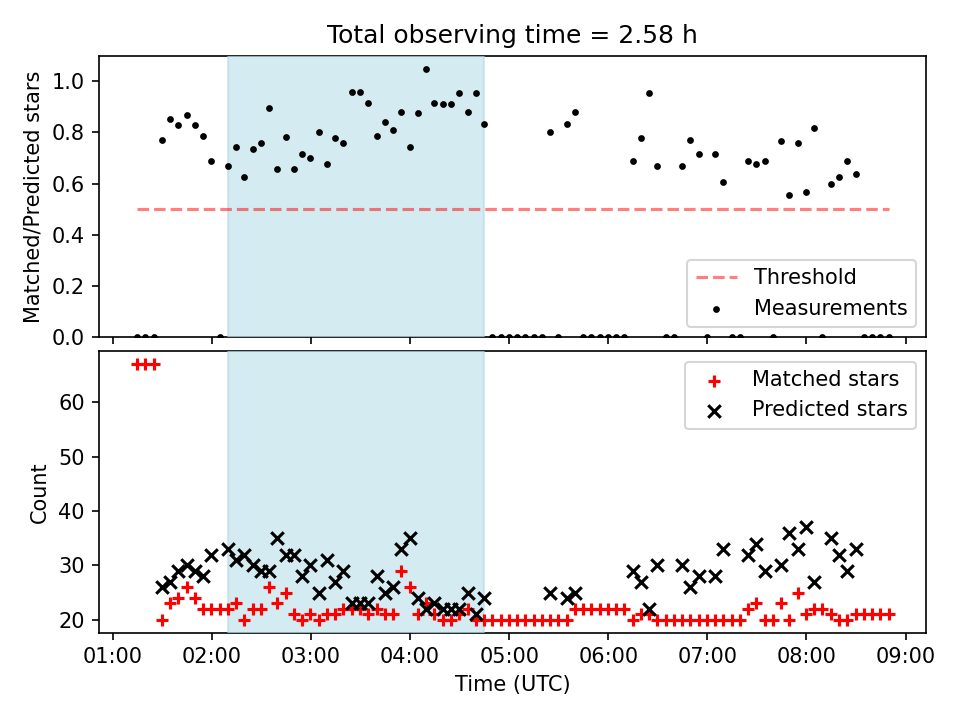 Total observing time = 2.58 h

Matched/Predicted stars

1.0
0.8
0.6
0.4
0.2
0.0

Threshold
Measurements

Count

60
50
40
30
20

Matched stars
Predicted stars

01:00 02:00 03:00 04:00 05:00 06:00 07:00 08:00 09:00

Time (UTC)